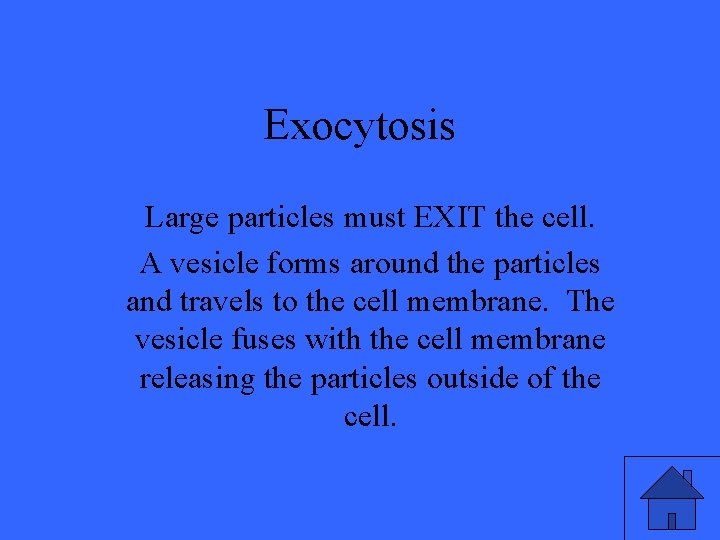 Exocytosis

Large particles must EXIT the cell.

A vesicle forms around the particles and travels to the cell membrane.  The vesicle fuses with the cell membrane releasing the particles outside of the cell.